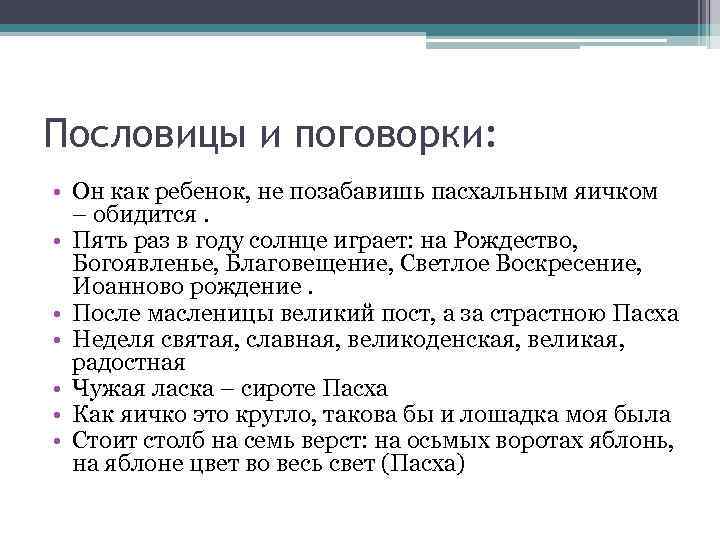 Пословицы и поговорки:

• Он как ребенок, не позабавишь пасхальным яичком – обидится .
• Пять раз в году солнце играет: на Рождество, Богоявленье, Благовещение, Светлое Воскресение, Иоанново рождение .
• После масленицы великий пост, а за страстною Пасха
• Неделя святая, славная, великоденская, великая, радостная
• Чужая ласка – сироте Пасха
• Как яичко это кругло, такова бы и лошадка моя была
• Стоит столб на семь верст: на осьмых воротах яблонь, на яблоне цвет во весь свет (Пасха)